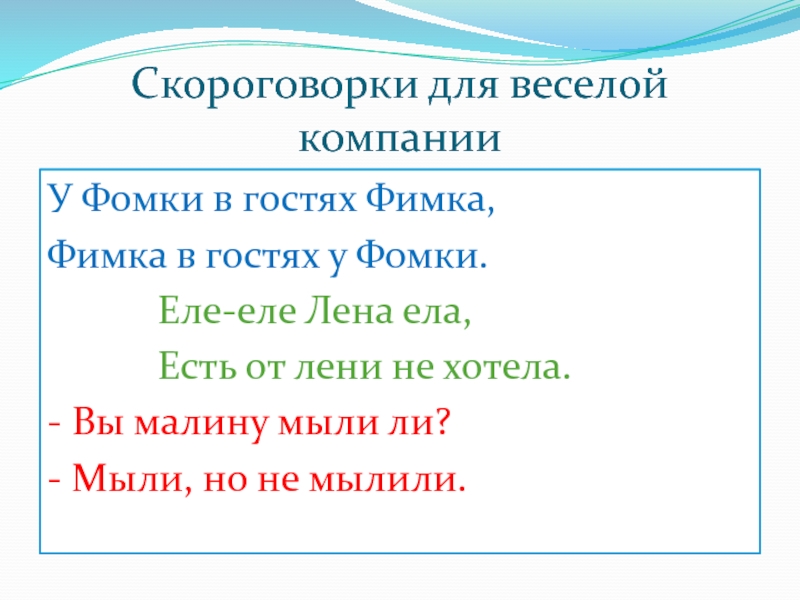 Скороговорки для веселой компании

У Фомки в гостях Фимка,
Фимка в гостях у Фомки.

Еле-еле Лена ела,
Есть от лени не хотела.

- Вы малину мыли ли?
- Мыли, но не мылили.